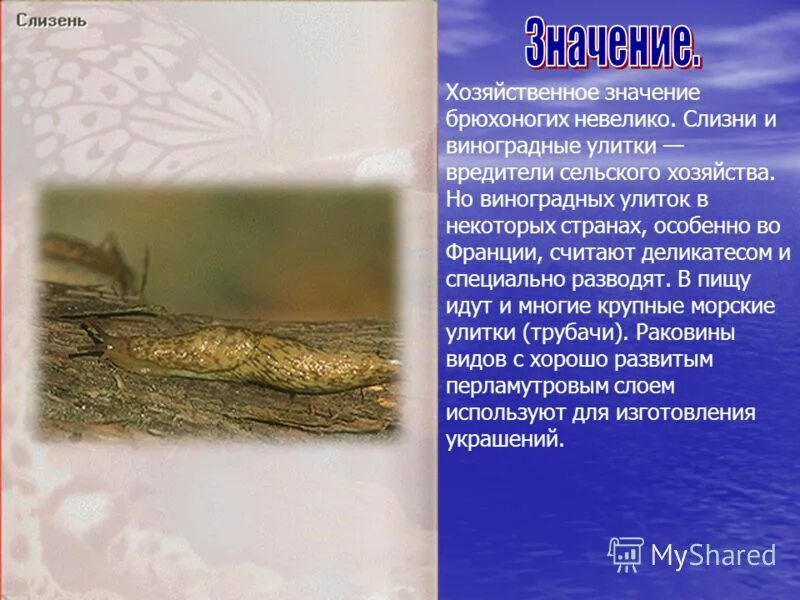 Слизень

Значение.

Хозяйственное значение брюхоногих невелико. Слизни и виноградные улитки — вредители сельского хозяйства. Но виноградных улиток в некоторых странах, особенно во Франции, считают деликатесом и специально разводят. В пищу идут и многие крупные морские улитки (трубачи). Раковины видов с хорошо развитым перламутровым слоем используют для изготовления украшений.

MyShared